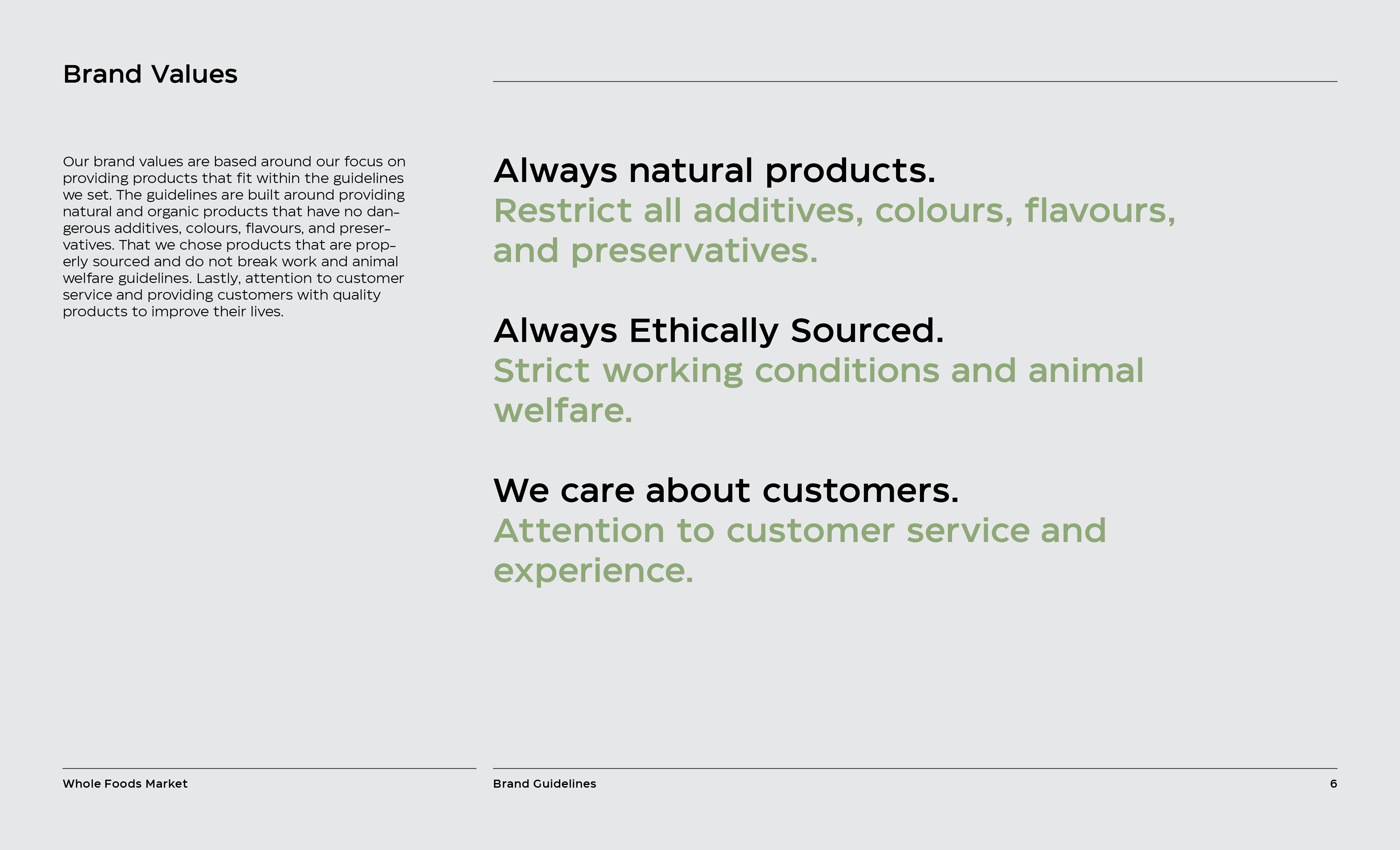 Brand Values

Our brand values are based around our focus on providing products that fit within the guidelines we set. The guidelines are built around providing natural and organic products that have no dangerous additives, colours, flavours, and preservatives. That we chose products that are properly sourced and do not break work and animal welfare guidelines. Lastly, attention to customer service and providing customers with quality products to improve their lives.

Always natural products.
Restrict all additives, colours, flavours, and preservatives.

Always Ethically Sourced.
Strict working conditions and animal welfare.

We care about customers.
Attention to customer service and experience.

Whole Foods Market

Brand Guidelines

6